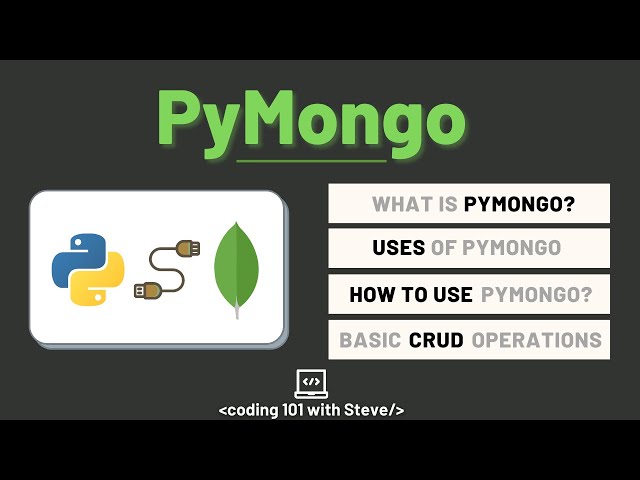 PyMongo

WHAT IS PYMONGO?

USES OF PYMONGO

HOW TO USE PYMONGO?

BASIC CRUD OPERATIONS

</>

<coding 101 with Steve/>